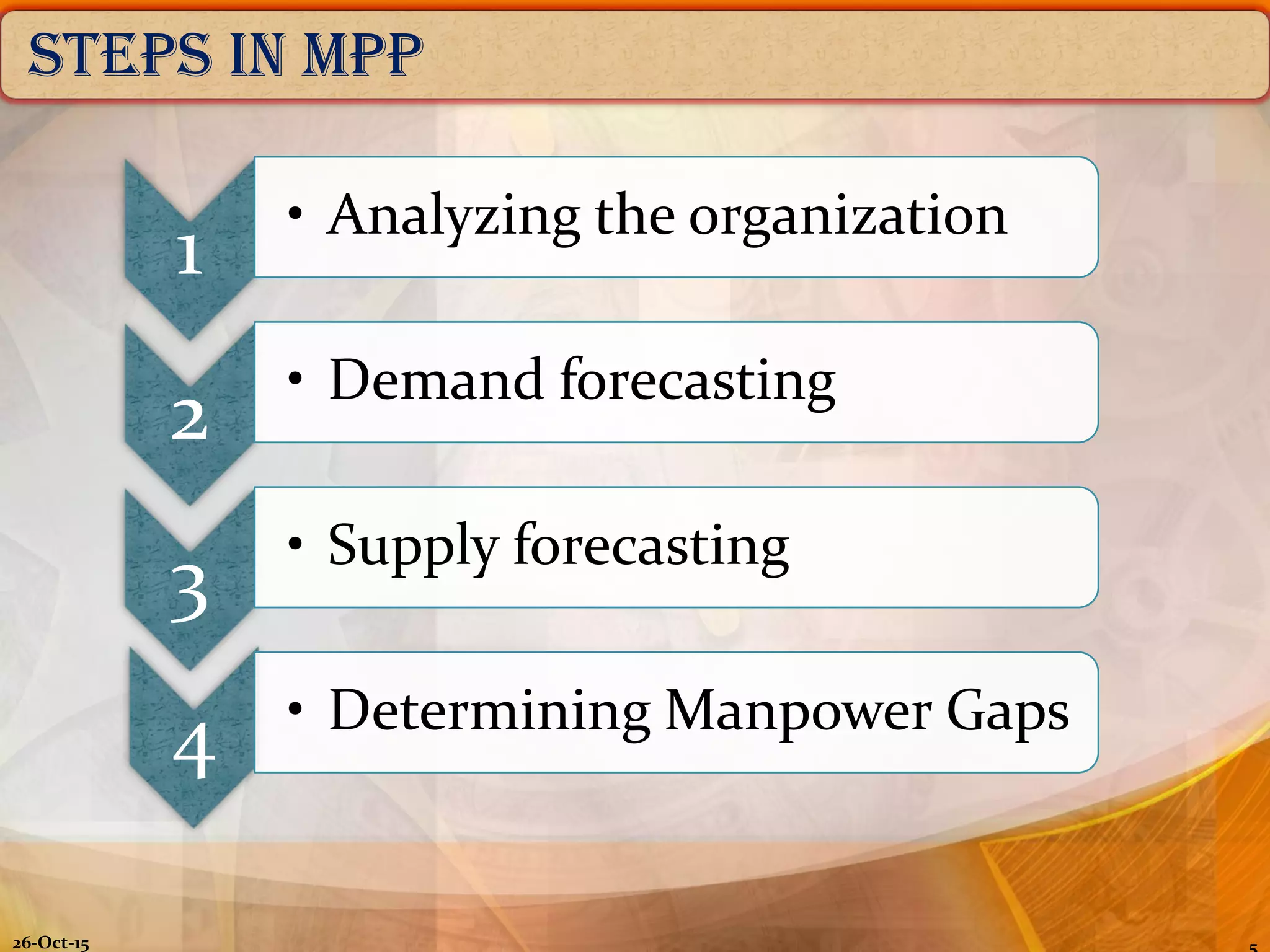 STEPS IN MPP

1
• Analyzing the organization

2
• Demand forecasting

3
• Supply forecasting

4
• Determining Manpower Gaps

26-Oct-15

5